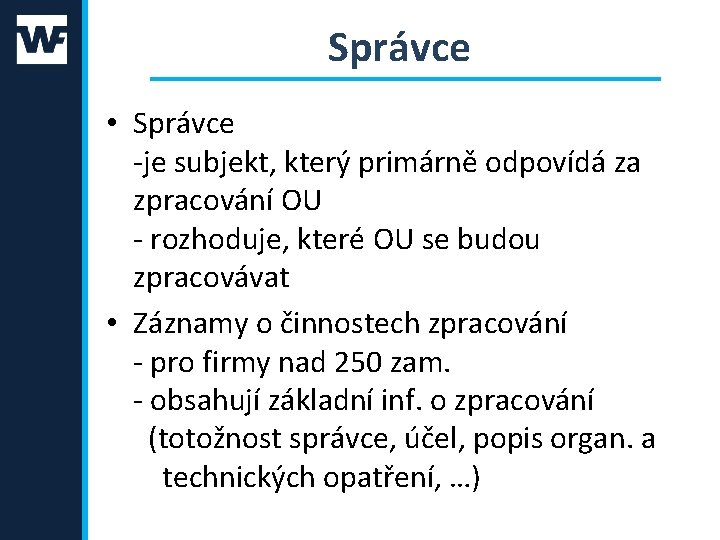 WF

Správce

• Správce
-je subjekt, který primárně odpovídá za zpracování OU
- rozhoduje, které OU se budou zpracovávat

• Záznamy o činnostech zpracování
- pro firmy nad 250 zam.
- obsahují základní inf. o zpracování
(totožnost správce, účel, popis organ. a technických opatření, …)